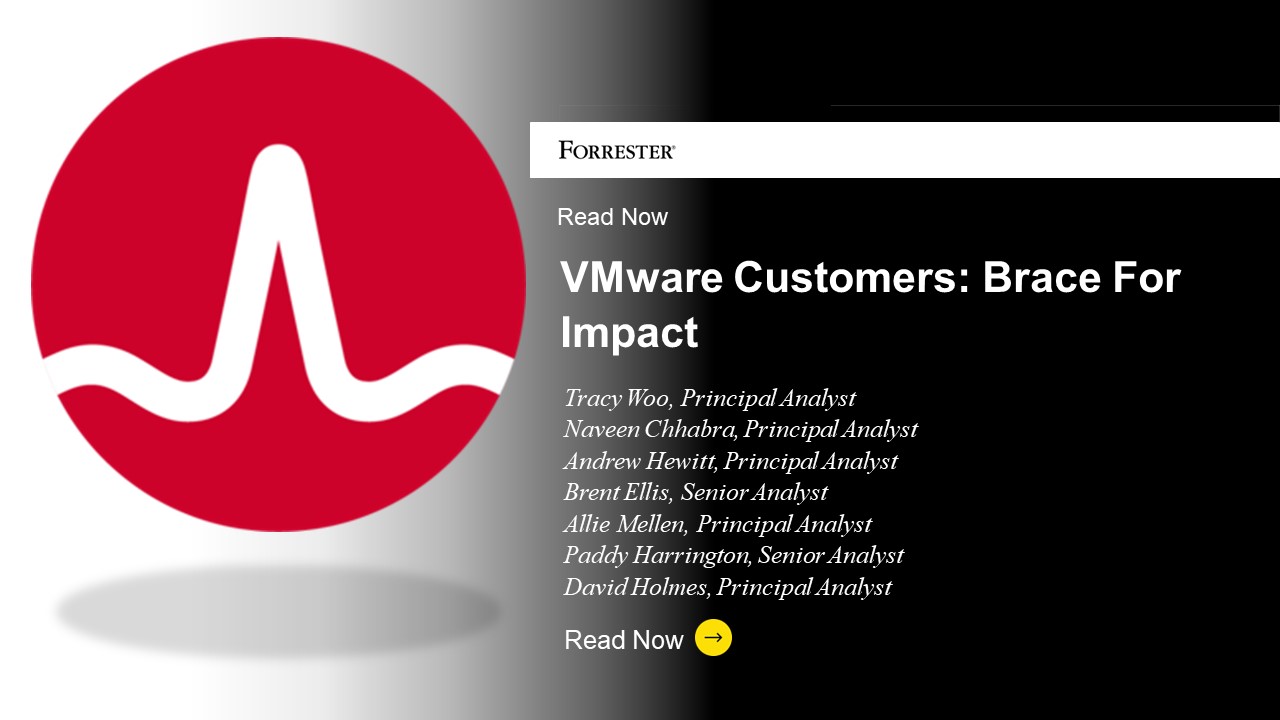 FORRESTER®

Read Now

VMware Customers: Brace For Impact

Tracy Woo, Principal Analyst
Naveen Chhabra, Principal Analyst
Andrew Hewitt, Principal Analyst
Brent Ellis, Senior Analyst
Allie Mellen, Principal Analyst
Paddy Harrington, Senior Analyst
David Holmes, Principal Analyst

Read Now →